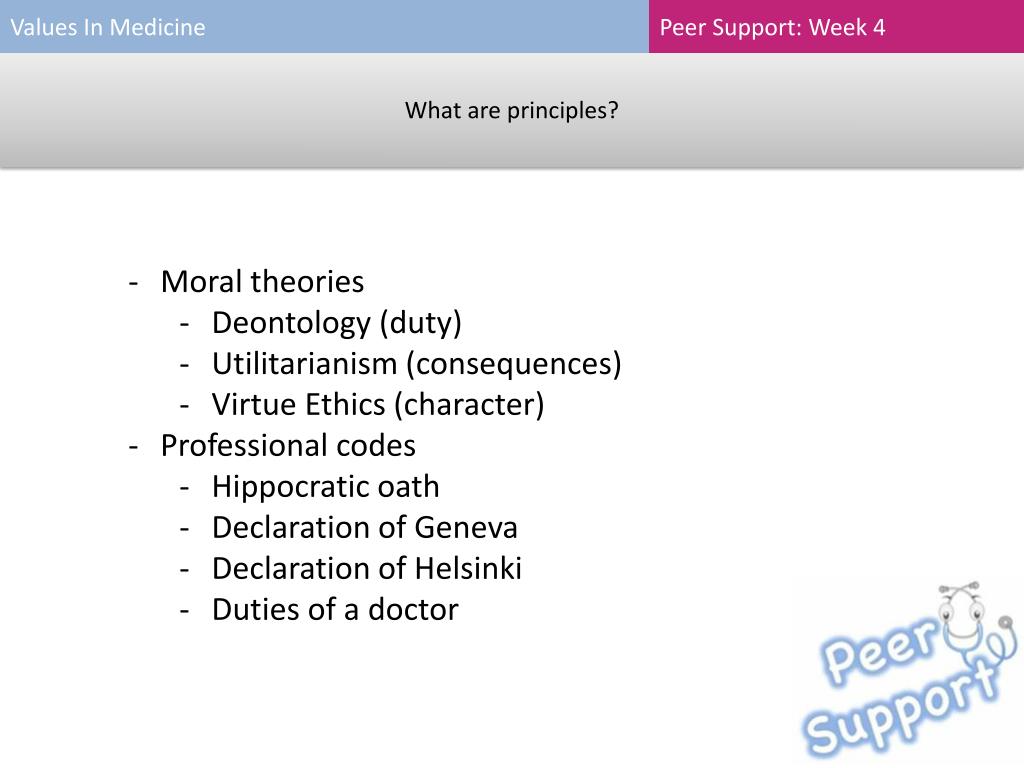 Values In Medicine

Peer Support: Week 4

What are principles?

- Moral theories
  - Deontology (duty)
  - Utilitarianism (consequences)
  - Virtue Ethics (character)
- Professional codes
  - Hippocratic oath
  - Declaration of Geneva
  - Declaration of Helsinki
  - Duties of a doctor

Peer Support